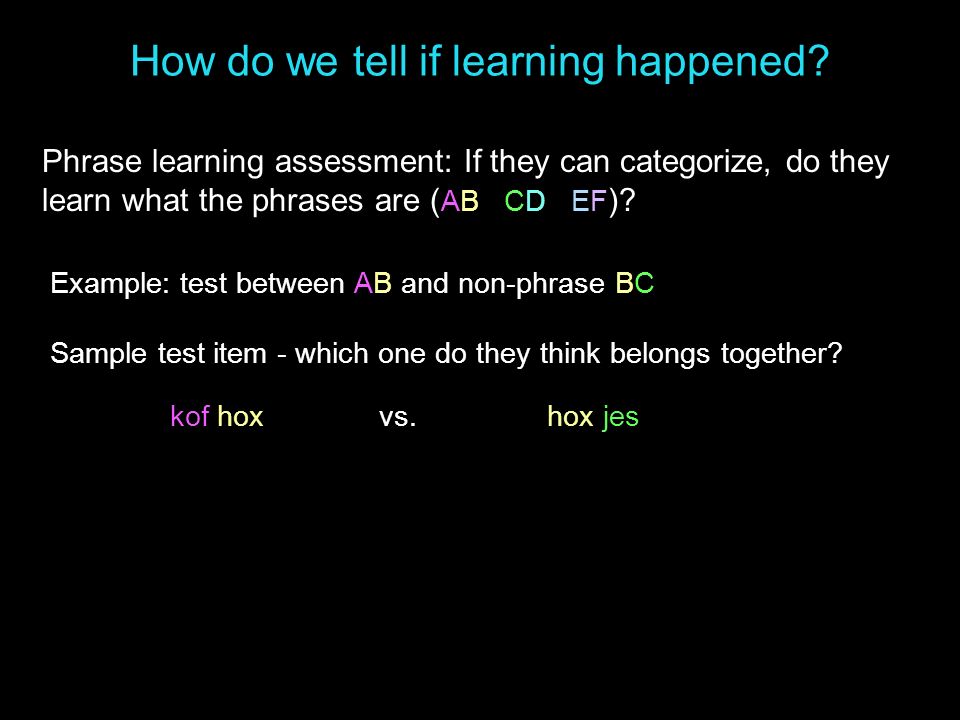 How do we tell if learning happened?

Phrase learning assessment: If they can categorize, do they learn what the phrases are (AB CD EF)?

Example: test between AB and non-phrase BC

Sample test item - which one do they think belongs together?

kof hox vs. hox jes